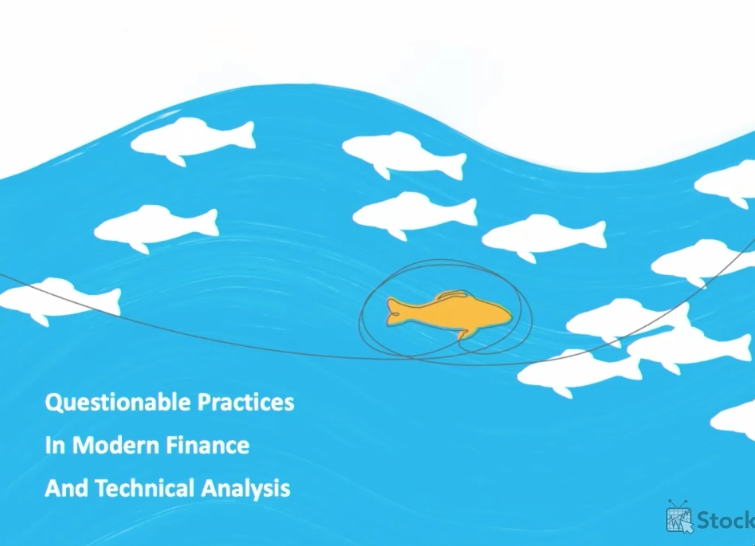 Questionable Practices
In Modern Finance
And Technical Analysis

Stock